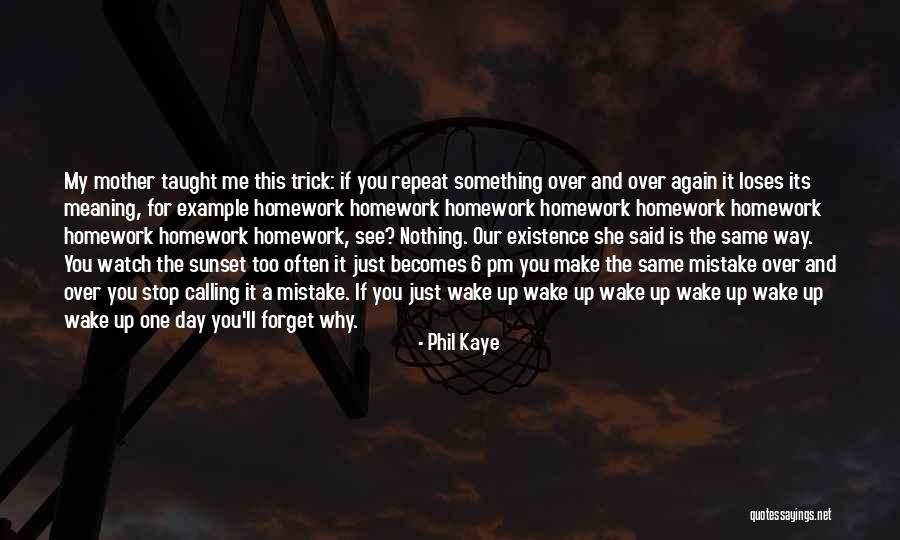 My mother taught me this trick: if you repeat something over and over again it loses its meaning, for example homework homework homework homework homework homework homework homework homework, see? Nothing. Our existence she said is the same way. You watch the sunset too often it just becomes 6 pm you make the same mistake over and over you stop calling it a mistake. If you just wake up wake up wake up wake up wake up wake up one day you'll forget why.

- Phil Kaye

quotessayings.net